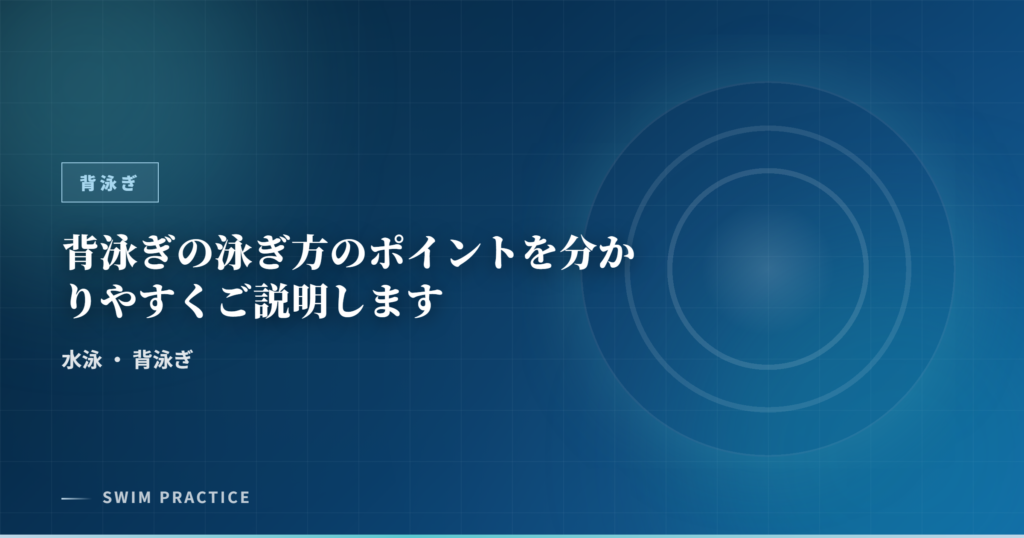 背泳ぎ

背泳ぎの泳ぎ方のポイントを分かりやすくご説明します

水泳 ・ 背泳ぎ

SWIM PRACTICE